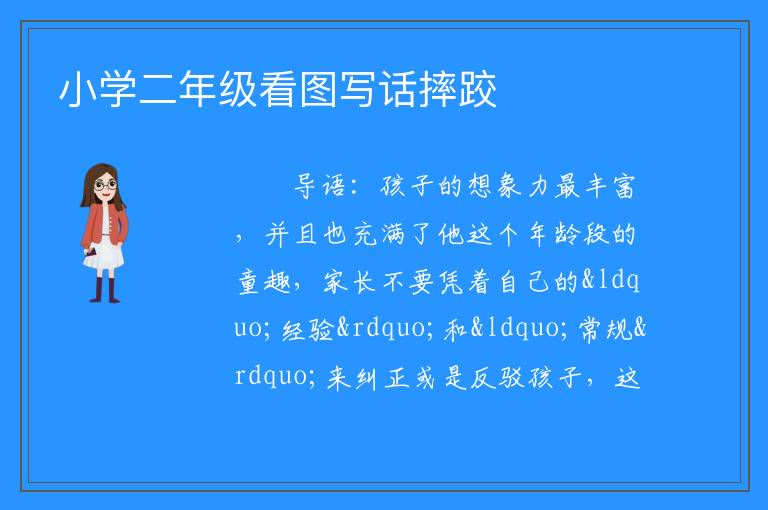 小学二年级看图写话摔跤

导语：孩子的想象力最丰富，并且也充满了他这个年龄段的童趣，家长不要凭着自己的&ldquo;经验&rdquo;和&ldquo;常规&rdquo;来纠正或是反驳孩子，这